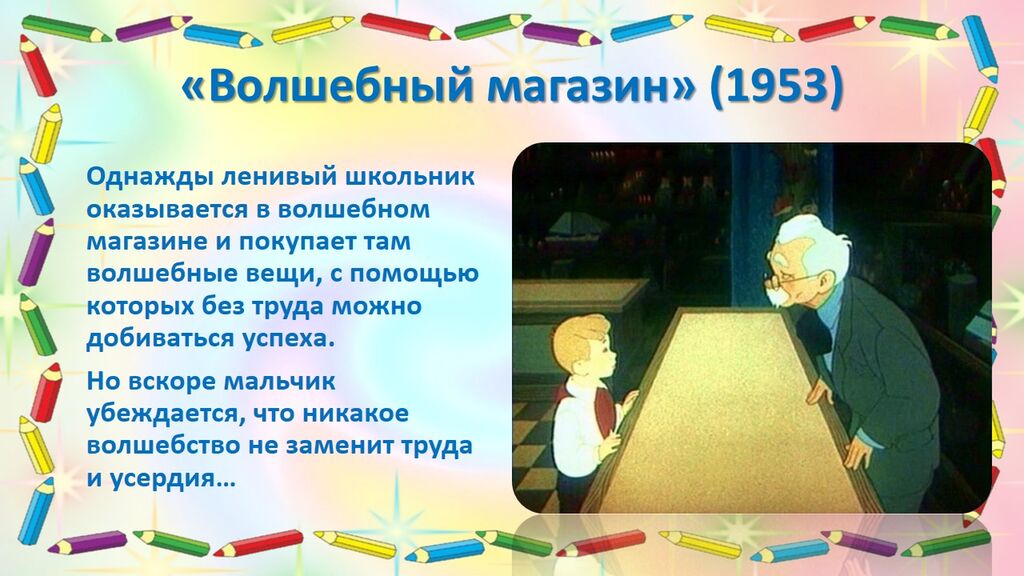 «Волшебный магазин» (1953)

Однажды ленивый школьник оказывается в волшебном магазине и покупает там волшебные вещи, с помощью которых без труда можно добиваться успеха.

Но вскоре мальчик убеждается, что никакое волшебство не заменит труда и усердия…